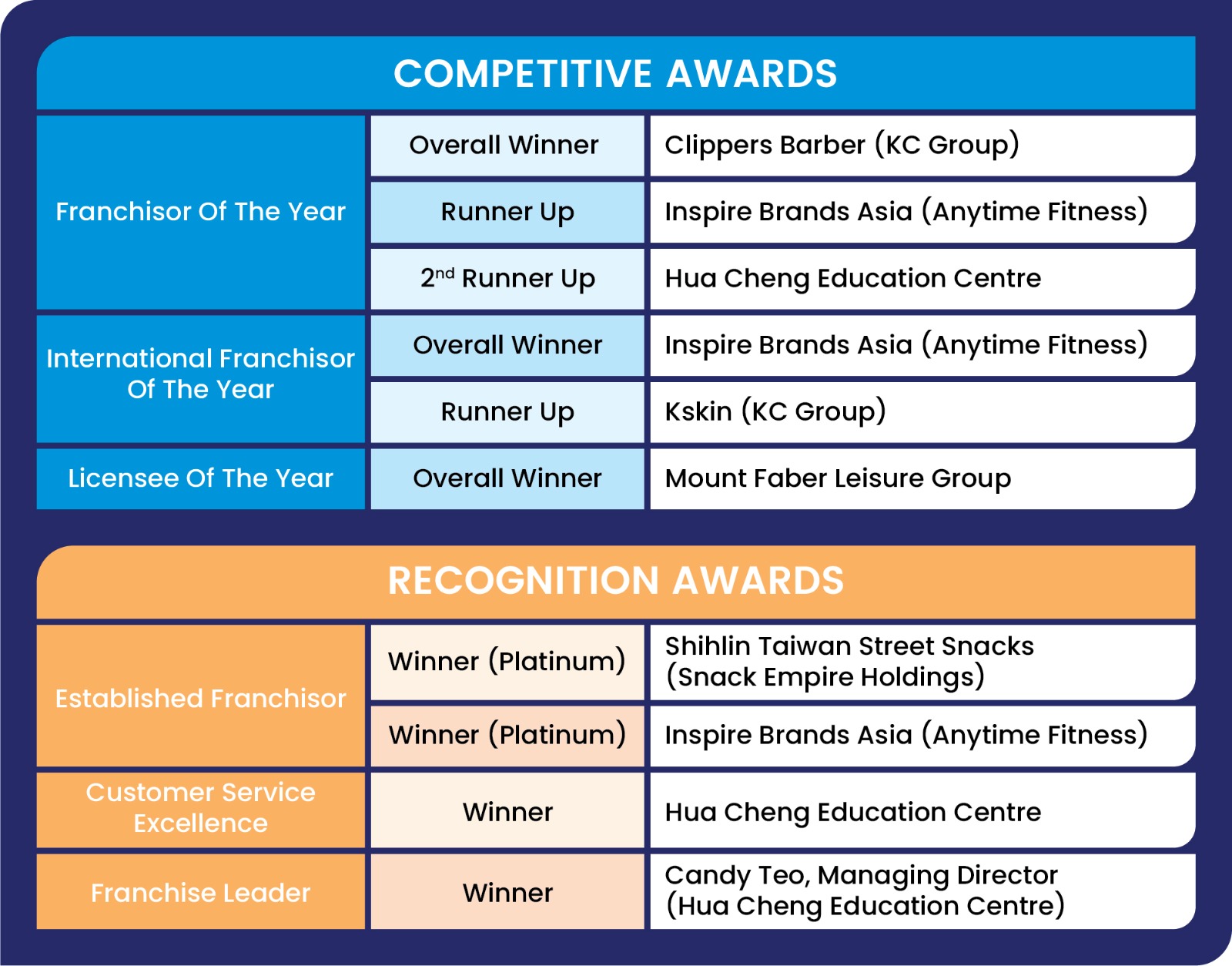 COMPETITIVE AWARDS

| | | |
|---|---|---|
| Franchisor Of The Year | Overall Winner | Clippers Barber (KC Group) |
| | Runner Up | Inspire Brands Asia (Anytime Fitness) |
| | $2^{nd}$ Runner Up | Hua Cheng Education Centre |
| International Franchisor Of The Year | Overall Winner | Inspire Brands Asia (Anytime Fitness) |
| | Runner Up | Kskin (KC Group) |
| Licensee Of The Year | Overall Winner | Mount Faber Leisure Group |

RECOGNITION AWARDS

| | | |
|---|---|---|
| Established Franchisor | Winner (Platinum) | Shihlin Taiwan Street Snacks (Snack Empire Holdings) |
| | Winner (Platinum) | Inspire Brands Asia (Anytime Fitness) |
| Customer Service Excellence | Winner | Hua Cheng Education Centre |
| Franchise Leader | Winner | Candy Teo, Managing Director (Hua Cheng Education Centre) |